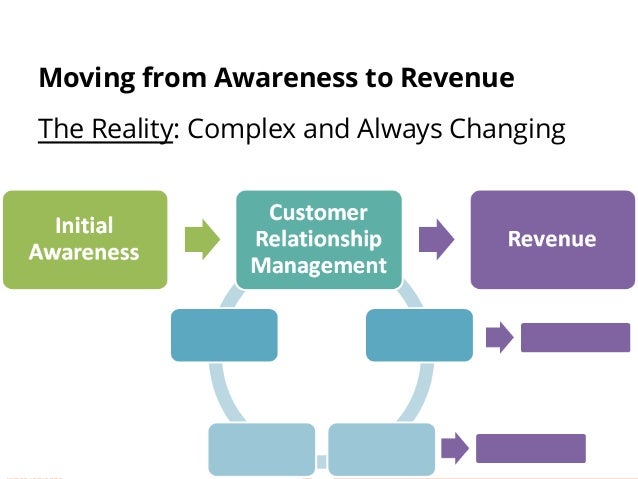 Moving from Awareness to Revenue

The Reality: Complex and Always Changing

Initial Awareness

Customer Relationship Management

Revenue